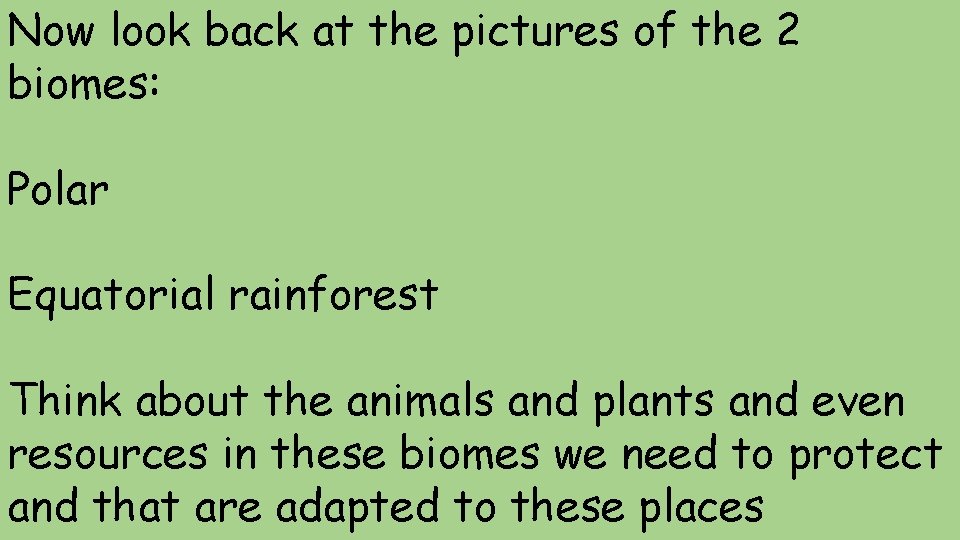 Now look back at the pictures of the 2 biomes:

Polar

Equatorial rainforest

Think about the animals and plants and even resources in these biomes we need to protect and that are adapted to these places